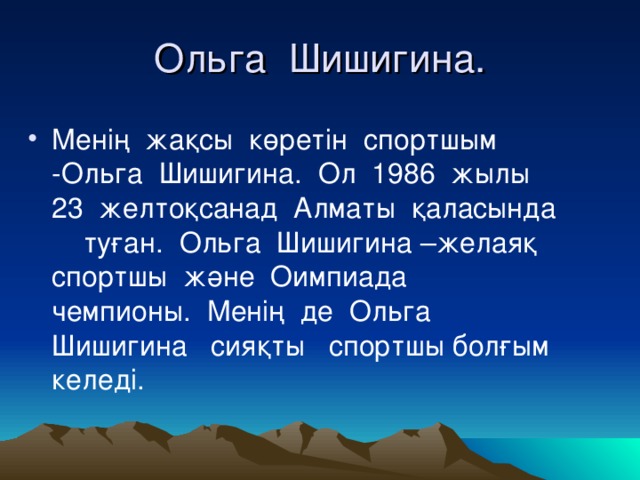 Ольга Шишигина.

• Менің жақсы көретін спортшым -Ольга Шишигина. Ол 1986 жылы 23 желтоқсанад Алматы қаласында туған. Ольга Шишигина –желаяқ спортшы және Оимпиада чемпионы. Менің де Ольга Шишигина сияқты спортшы болғым келеді.